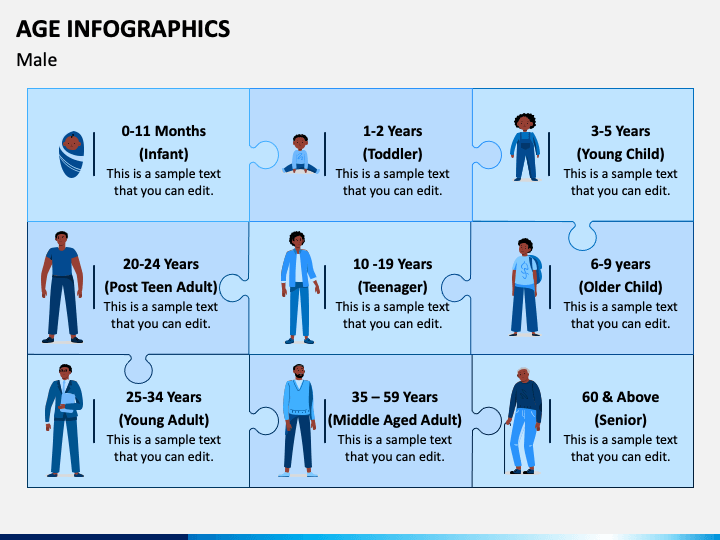 AGE INFOGRAPHICS

Male

0-11 Months
(Infant)
This is a sample text that you can edit.

1-2 Years
(Toddler)
This is a sample text that you can edit.

3-5 Years
(Young Child)
This is a sample text that you can edit.

20-24 Years
(Post Teen Adult)
This is a sample text that you can edit.

10 -19 Years
(Teenager)
This is a sample text that you can edit.

6-9 years
(Older Child)
This is a sample text that you can edit.

25-34 Years
(Young Adult)
This is a sample text that you can edit.

35 – 59 Years
(Middle Aged Adult)
This is a sample text that you can edit.

60 & Above
(Senior)
This is a sample text that you can edit.